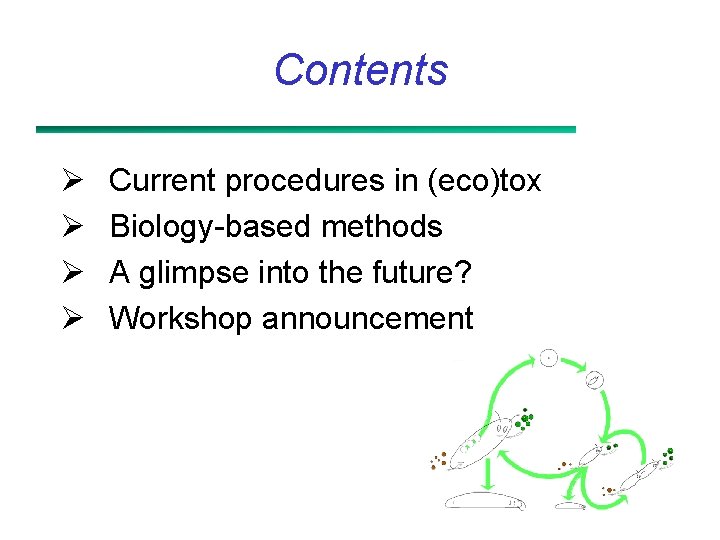 Contents

➢ Current procedures in (eco)tox
➢ Biology-based methods
➢ A glimpse into the future?
➢ Workshop announcement